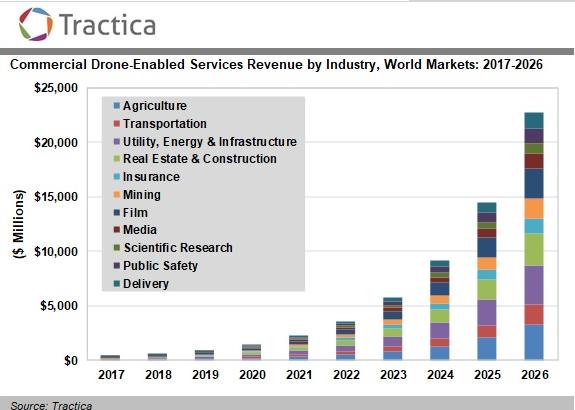 Tractica

Commercial Drone-Enabled Services Revenue by Industry, World Markets: 2017-2026

$25,000
$20,000
$15,000
$10,000
$5,000
$0

($ Millions)

Agriculture
Transportation
Utility, Energy & Infrastructure
Real Estate & Construction
Insurance
Mining
Film
Media
Scientific Research
Public Safety
Delivery

2017 2018 2019 2020 2021 2022 2023 2024 2025 2026

Source: Tractica